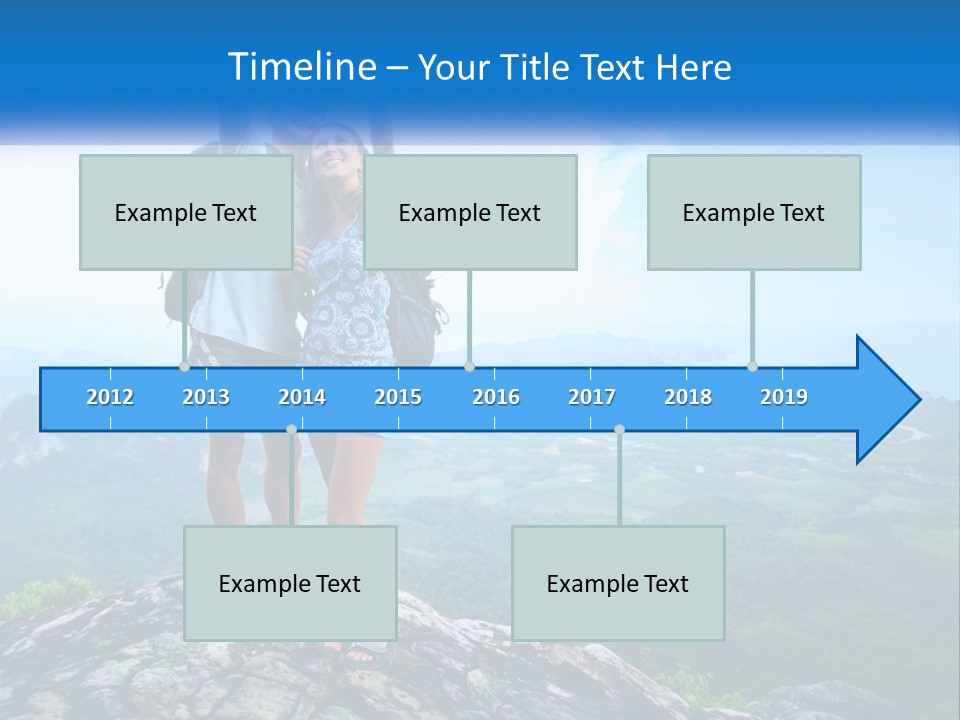 Timeline – Your Title Text Here

Example Text

Example Text

Example Text

2012 2013 2014 2015 2016 2017 2018 2019

Example Text

Example Text